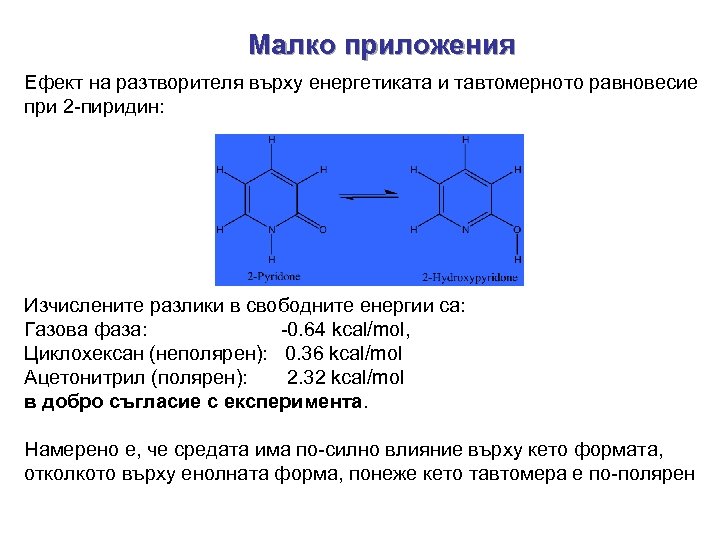 Малко приложения

Ефект на разтворителя върху енергетиката и тавтомерното равновесие при 2-пиридин:

H H H H N O H 2-Pyridone

H H H H N O H 2-Hydroxypyridone

Изчислените разлики в свободните енергии са:
Газова фаза: -0.64 kcal/mol,
Циклохексан (неполярен): 0.36 kcal/mol
Ацетонитрил (полярен): 2.32 kcal/mol
в добро съгласие с експеримента.

Намерено е, че средата има по-силно влияние върху кето формата, отколкото върху енолната форма, понеже кето тавтомера е по-полярен